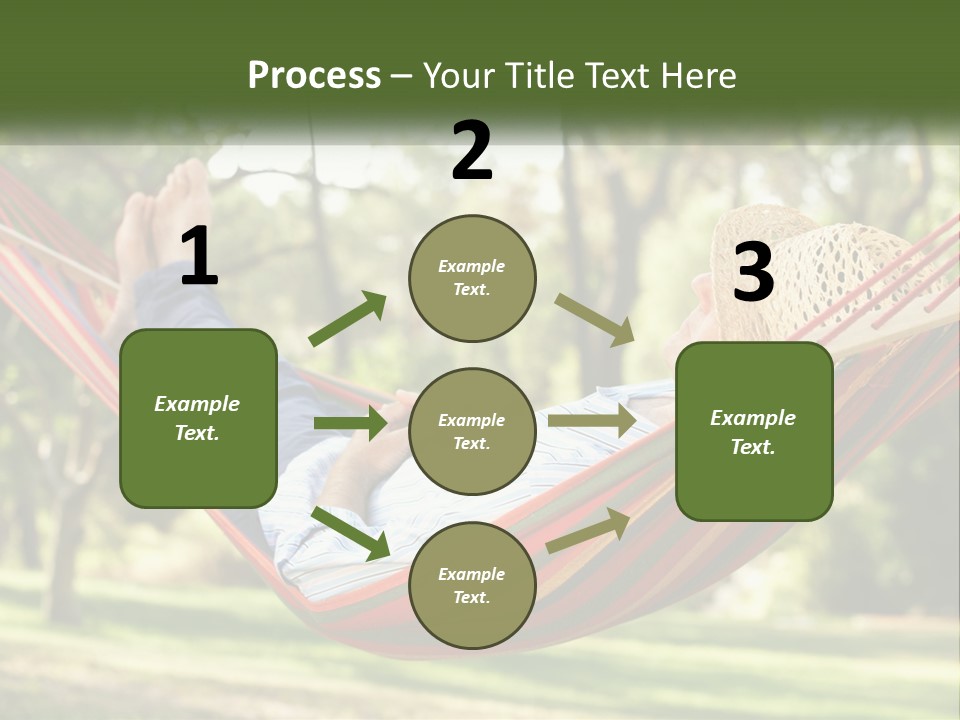 Process – Your Title Text Here

1

Example Text.

2

Example Text.

Example Text.

Example Text.

3

Example Text.